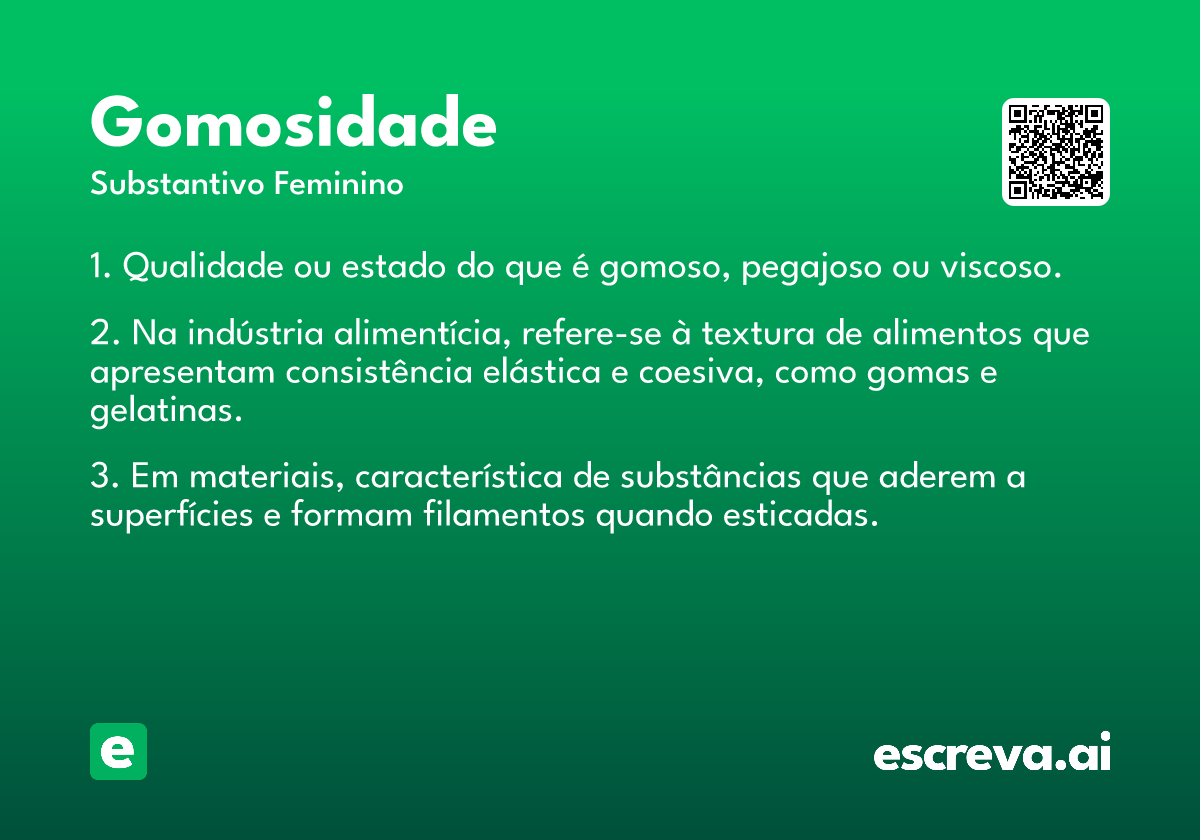 Gomosidade
Substantivo Feminino

1. Qualidade ou estado do que é gomoso, pegajoso ou viscoso.

2. Na indústria alimentícia, refere-se à textura de alimentos que apresentam consistência elástica e coesiva, como gomas e gelatinas.

3. Em materiais, característica de substâncias que aderem a superfícies e formam filamentos quando esticadas.

e

escreva.ai